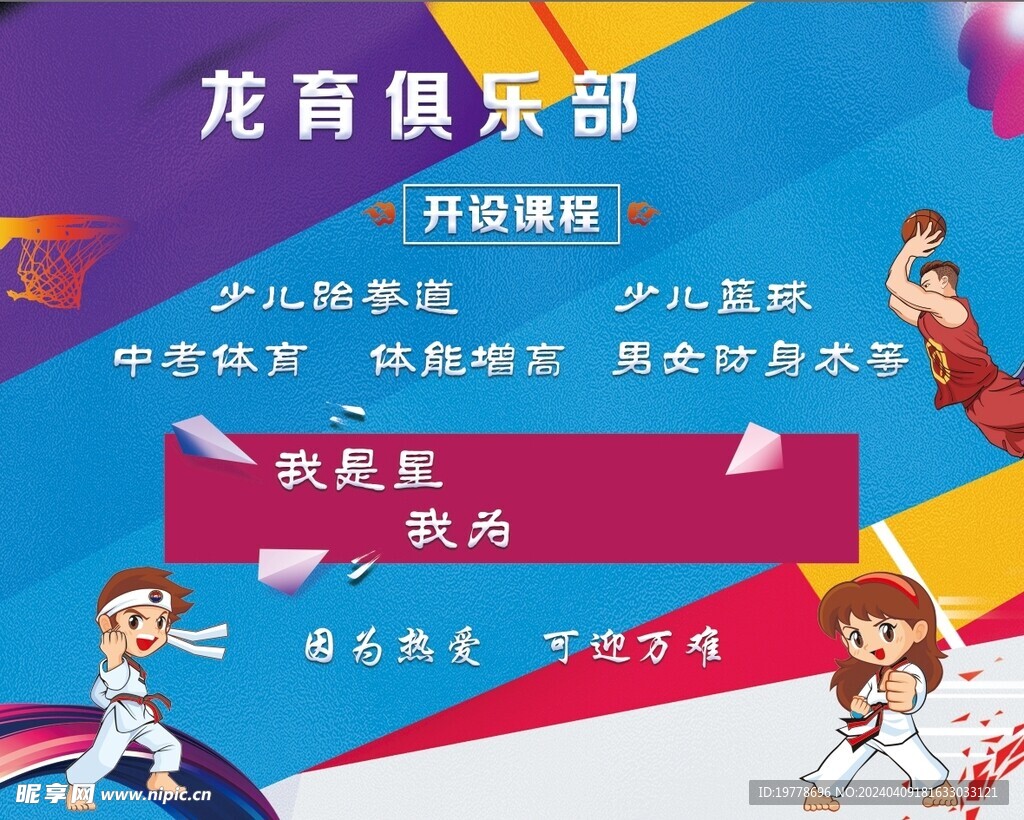 龙育俱乐部

开设课程

少儿跆拳道　少儿篮球
中考体育　体能增高　男女防身术等

我是星
我为

因为热爱　可迎万难

昵享网 www.nipic.cn

ID:19778696 NO:20240409181633033121